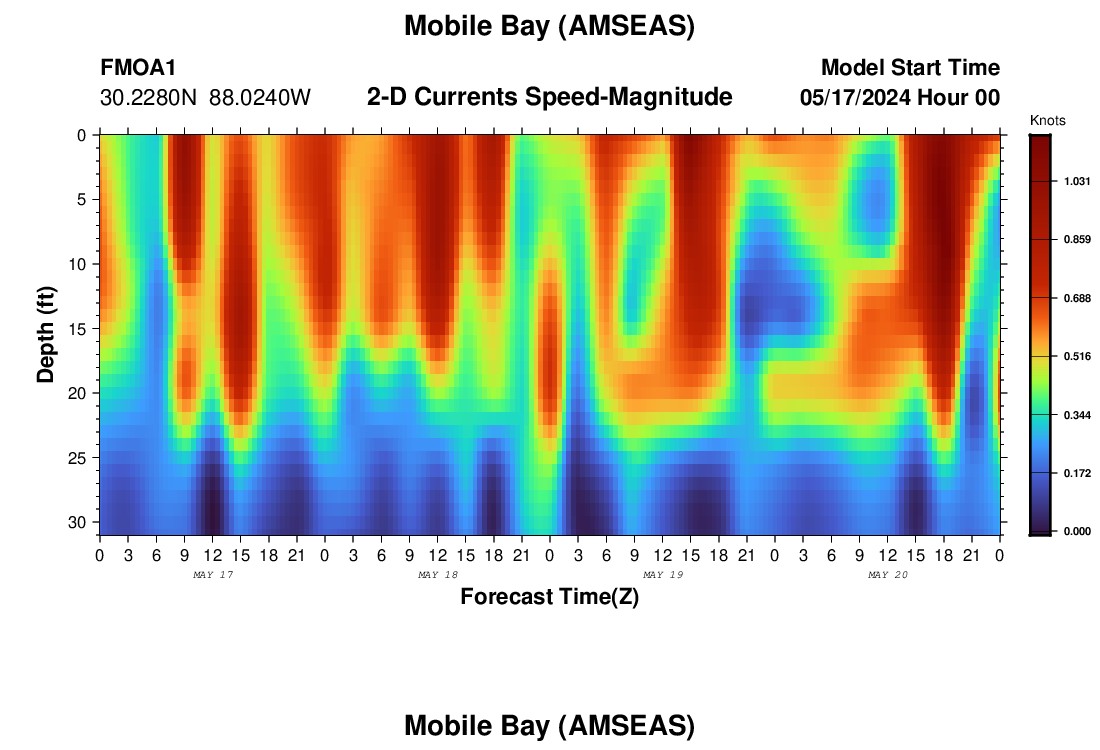 Mobile Bay (AMSEAS)

FMOA1
30.2280N 88.0240W

2-D Currents Speed-Magnitude

Model Start Time
05/17/2024 Hour 00

Knots

1.031
0.859
0.688
0.516
0.344
0.172
0.000

Depth (ft)

0
5
10
15
20
25
30

0 3 6 9 12 15 18 21 0 3 6 9 12 15 18 21 0 3 6 9 12 15 18 21 0 3 6 9 12 15 18 21 0

MAY 17
MAY 18
MAY 19
MAY 20

Forecast Time(Z)

Mobile Bay (AMSEAS)